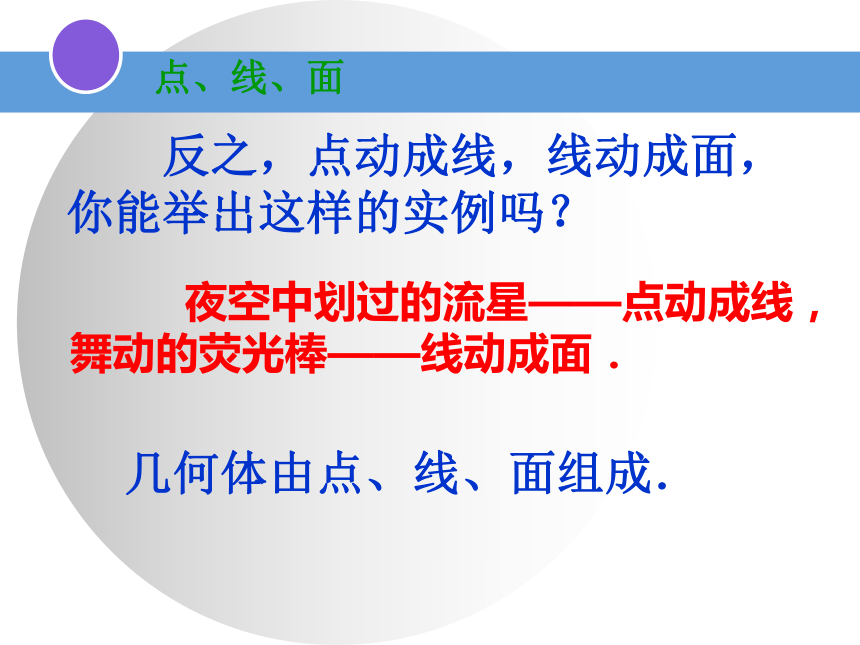 点、线、面

反之，点动成线，线动成面，你能举出这样的实例吗？

夜空中划过的流星——点动成线，舞动的荧光棒——线动成面．

几何体由点、线、面组成.